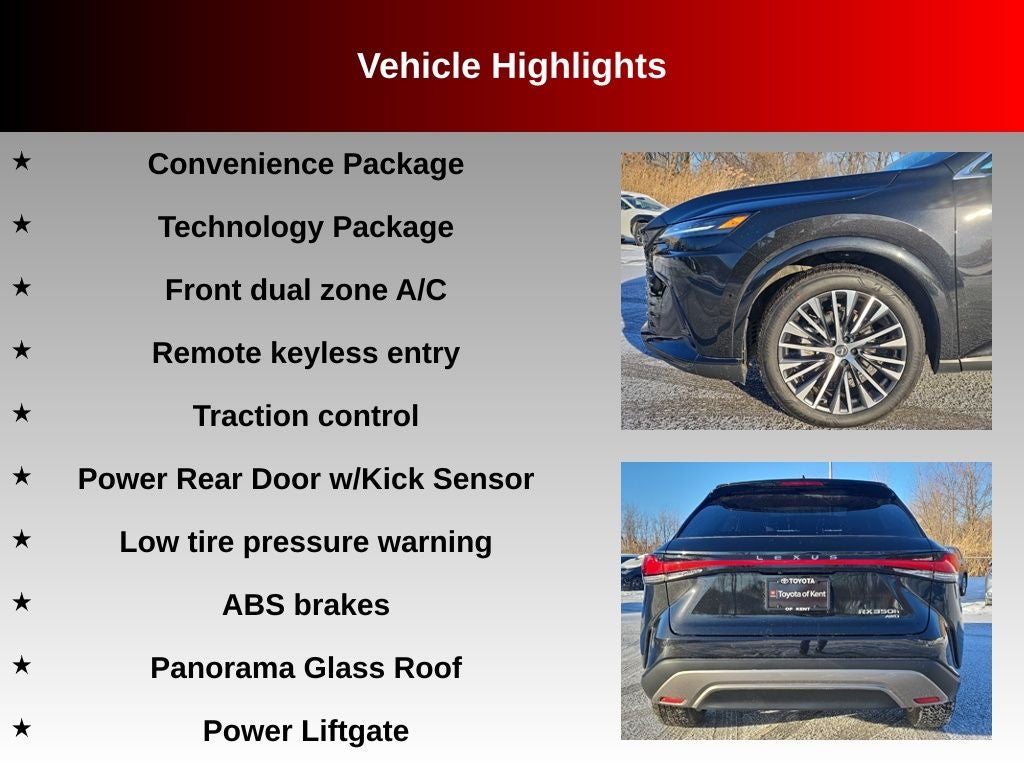 Vehicle Highlights

★ Convenience Package

★ Technology Package

★ Front dual zone A/C

★ Remote keyless entry

★ Traction control

★ Power Rear Door w/Kick Sensor

★ Low tire pressure warning

★ ABS brakes

★ Panorama Glass Roof

★ Power Liftgate

LEXUS

TOYOTA
Toyota of Kent
OF KENT

RX350h
AWD